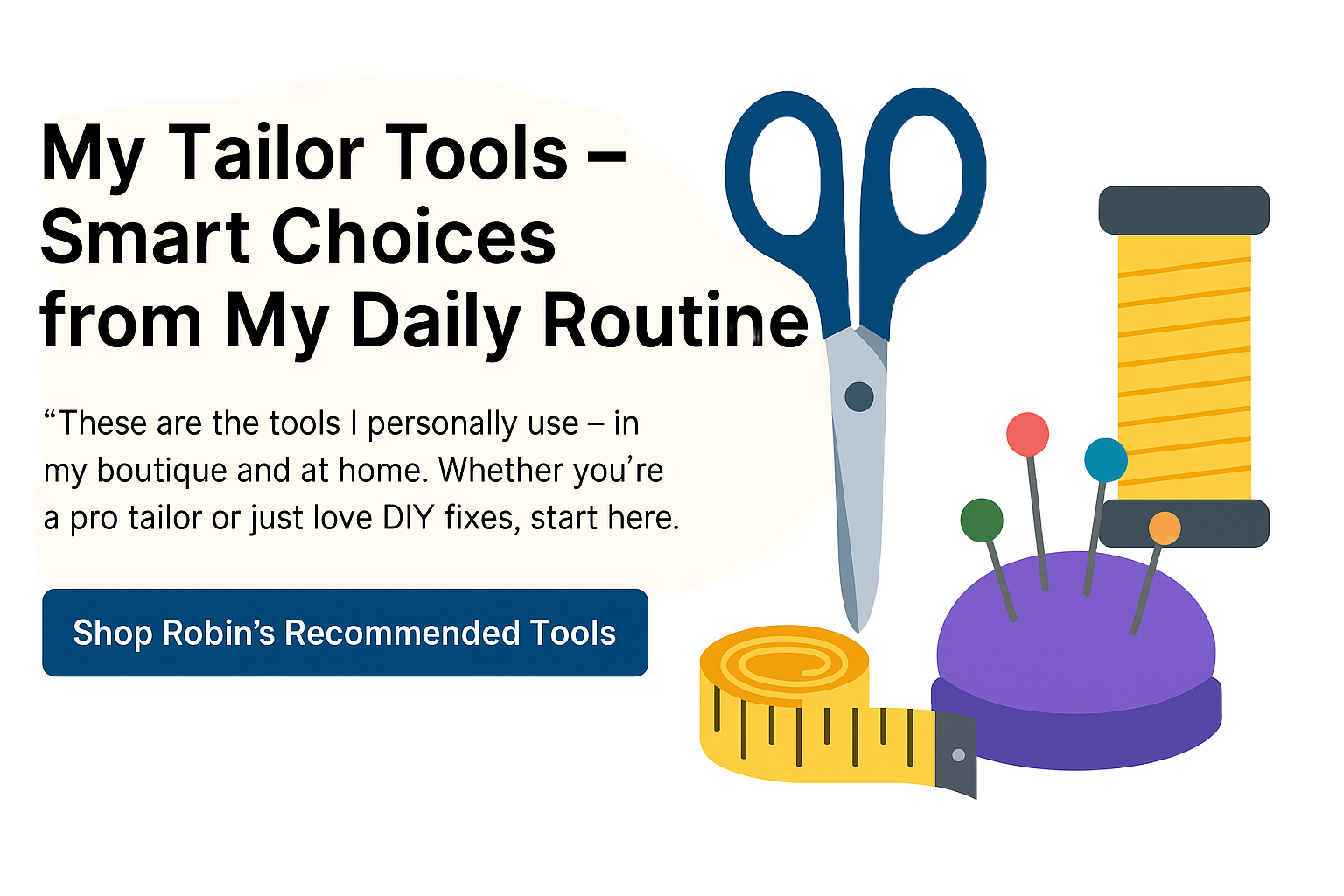 My Tailor Tools – Smart Choices from My Daily Routine

“These are the tools I personally use – in my boutique and at home. Whether you’re a pro tailor or just love DIY fixes, start here.

Shop Robin’s Recommended Tools